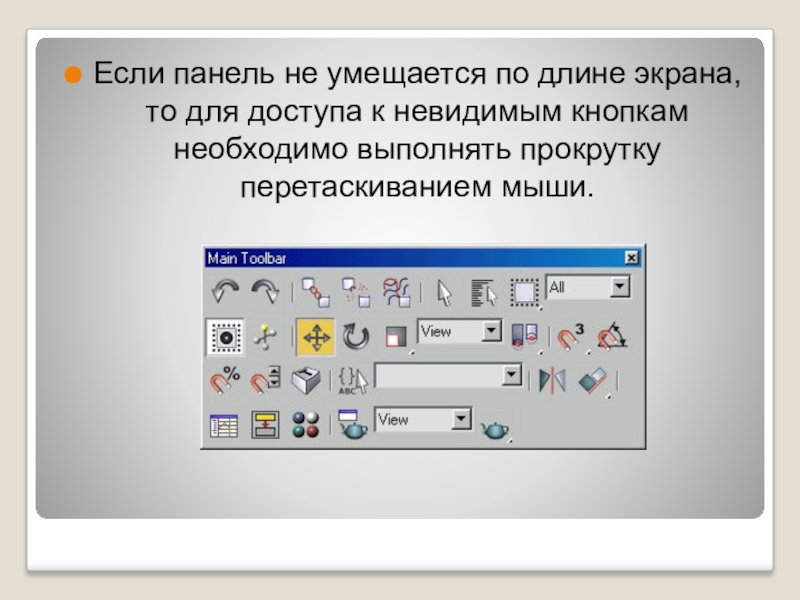 Если панель не умещается по длине экрана, то для доступа к невидимым кнопкам необходимо выполнять прокрутку перетаскиванием мыши.

Main Toolbar

All

View

3

%

ABC

View